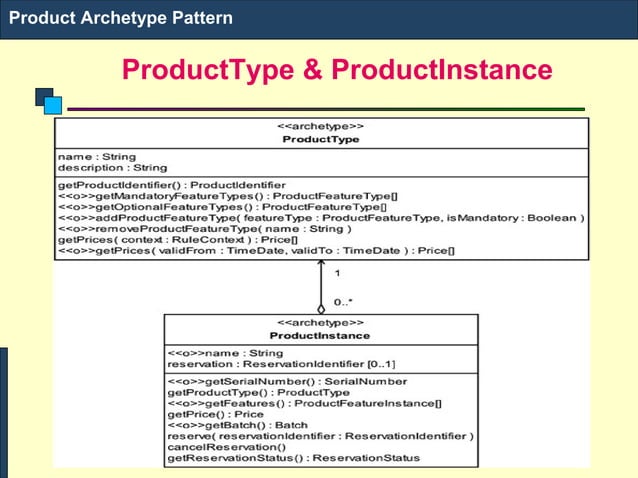 Product Archetype Pattern

ProductType & ProductInstance

<<archetype>>
ProductType

name : String
description : String

getProductIdentifier() : ProductIdentifier
<<o>>getMandatoryFeatureTypes() : ProductFeatureType[]
<<o>>getOptionalFeatureTypes() : ProductFeatureType[]
<<o>>addProductFeatureType( featureType : ProductFeatureType, isMandatory : Boolean )
<<o>>removeProductFeatureType( name : String )
getPrices( context : RuleContext ) : Price[]
<<o>>getPrices( validFrom : TimeDate, validTo : TimeDate ) : Price[]

1

0..*

<<archetype>>
ProductInstance

<<o>>name : String
reservation : ReservationIdentifier [0..1]

<<o>>getSerialNumber() : SerialNumber
getProductType() : ProductType
<<o>>getFeatures() : ProductFeatureInstance[]
getPrice() : Price
<<o>>getBatch() : Batch
reserve( reservationIdentifier : ReservationIdentifier )
cancelReservation()
getReservationStatus() : ReservationStatus